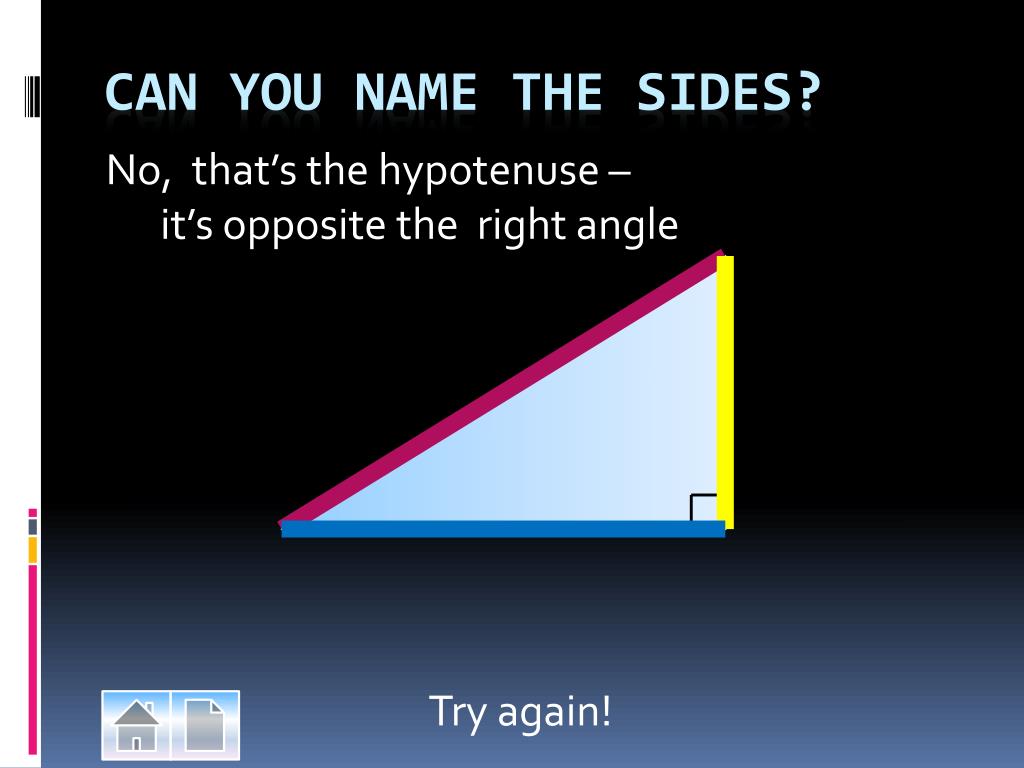 CAN YOU NAME THE SIDES?

No, that's the hypotenuse – it's opposite the right angle

Try again!